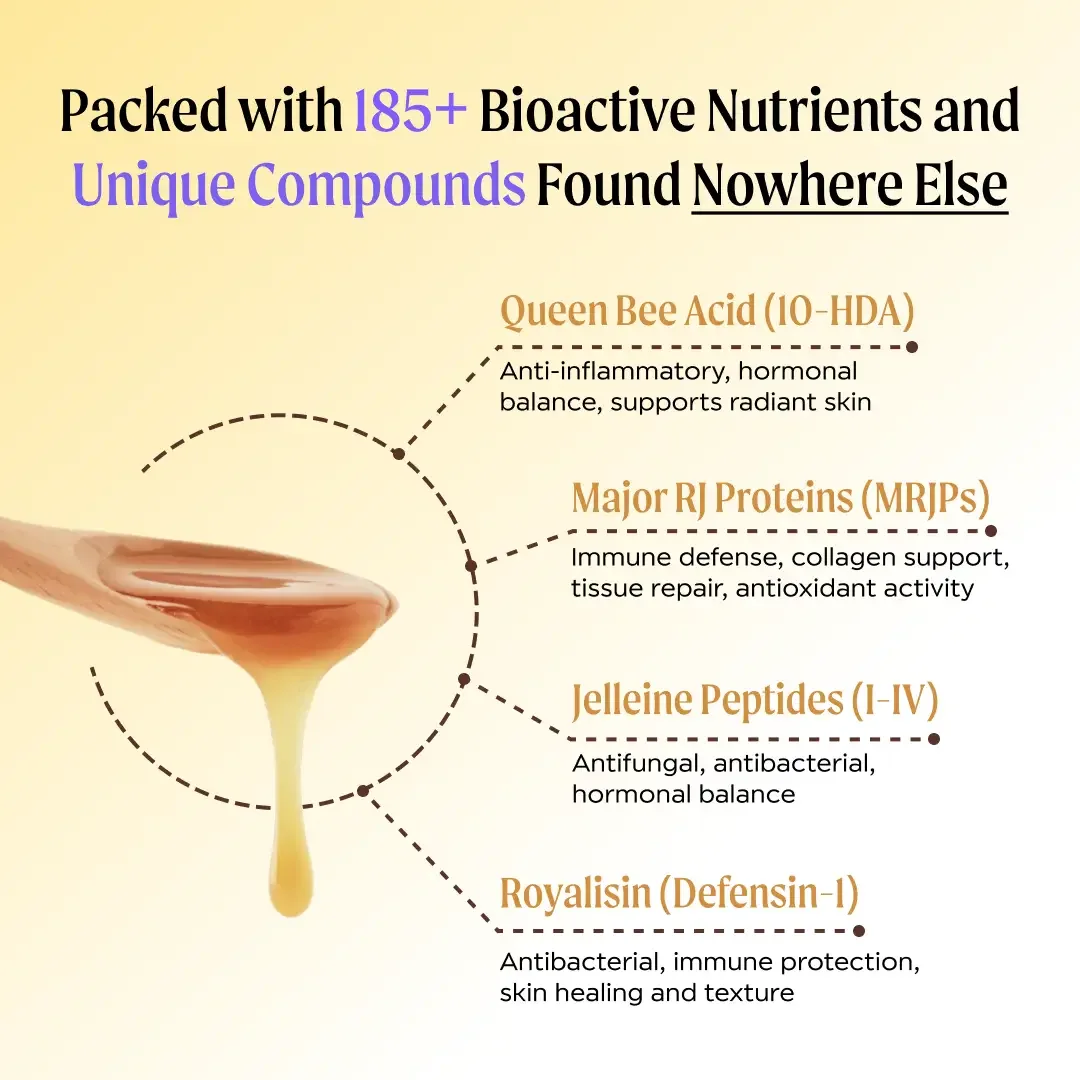 Packed with 185+ Bioactive Nutrients and Unique Compounds Found Nowhere Else

Queen Bee Acid (10-HDA)

Anti-inflammatory, hormonal balance, supports radiant skin

Major RJ Proteins (MRJPs)

Immune defense, collagen support, tissue repair, antioxidant activity

Jelleine Peptides (I-IV)

Antifungal, antibacterial, hormonal balance

Royalisin (Defensin-1)

Antibacterial, immune protection, skin healing and texture